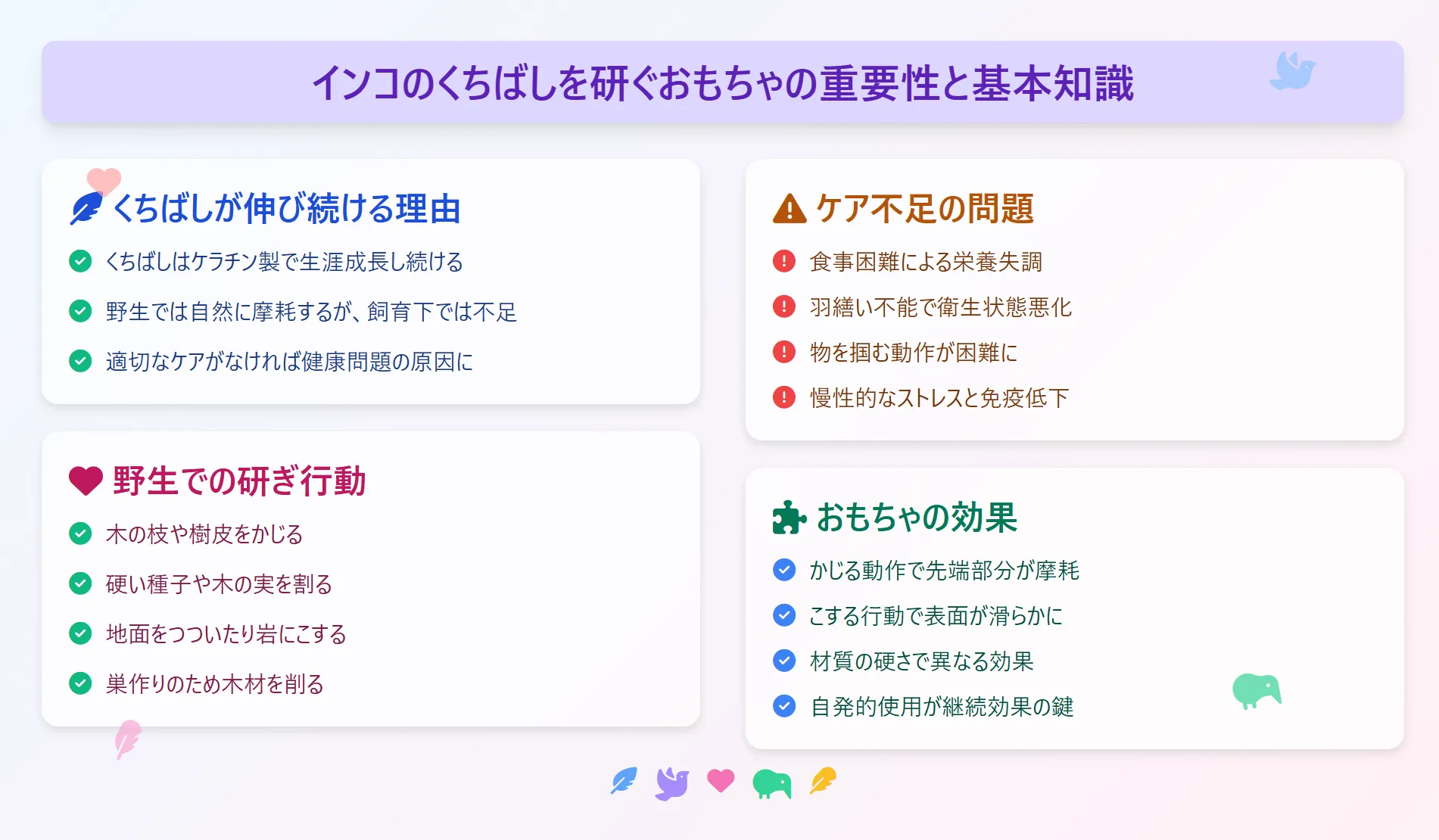 インコのくちばしを研ぐおもちゃの重要性と基本知識

くちばしが伸び続ける理由

くちばしはケラチン製で生涯成長し続ける

野生では自然に摩耗するが、飼育下では不足

適切なケアがなければ健康問題の原因に

野生での研ぎ行動

木の枝や樹皮をかじる

硬い種子や木の実を割る

地面をつついたり岩にこする

巣作りのため木材を削る

ケア不足の問題

食事困難による栄養失調

羽繕い不能で衛生状態悪化

物を掴む動作が困難に

慢性的なストレスと免疫低下

おもちゃの効果

かじる動作で先端部分が摩耗

こする行動で表面が滑らかに

材質の硬さで異なる効果

自発的使用が継続効果の鍵